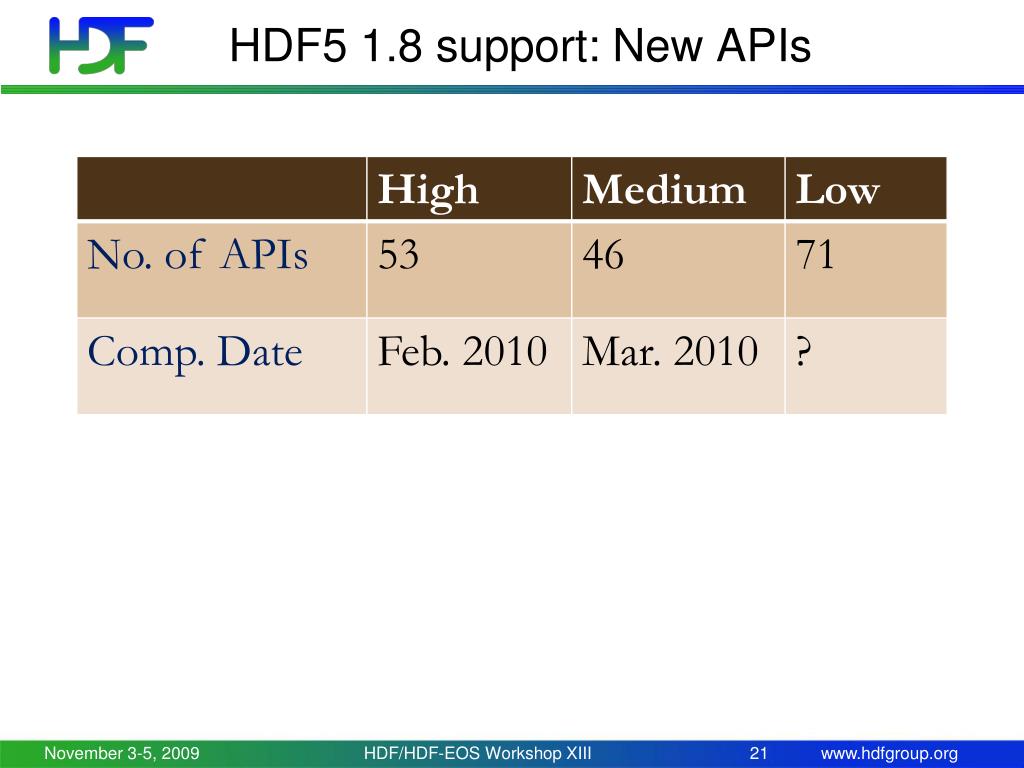 HDF

HDF5 1.8 support: New APIs

| | High | Medium | Low |
|---|---|---|---|
| No. of APIs | 53 | 46 | 71 |
| Comp. Date | Feb. 2010 | Mar. 2010 | ? |

November 3-5, 2009 HDF/HDF-EOS Workshop XIII 21 www.hdfgroup.org